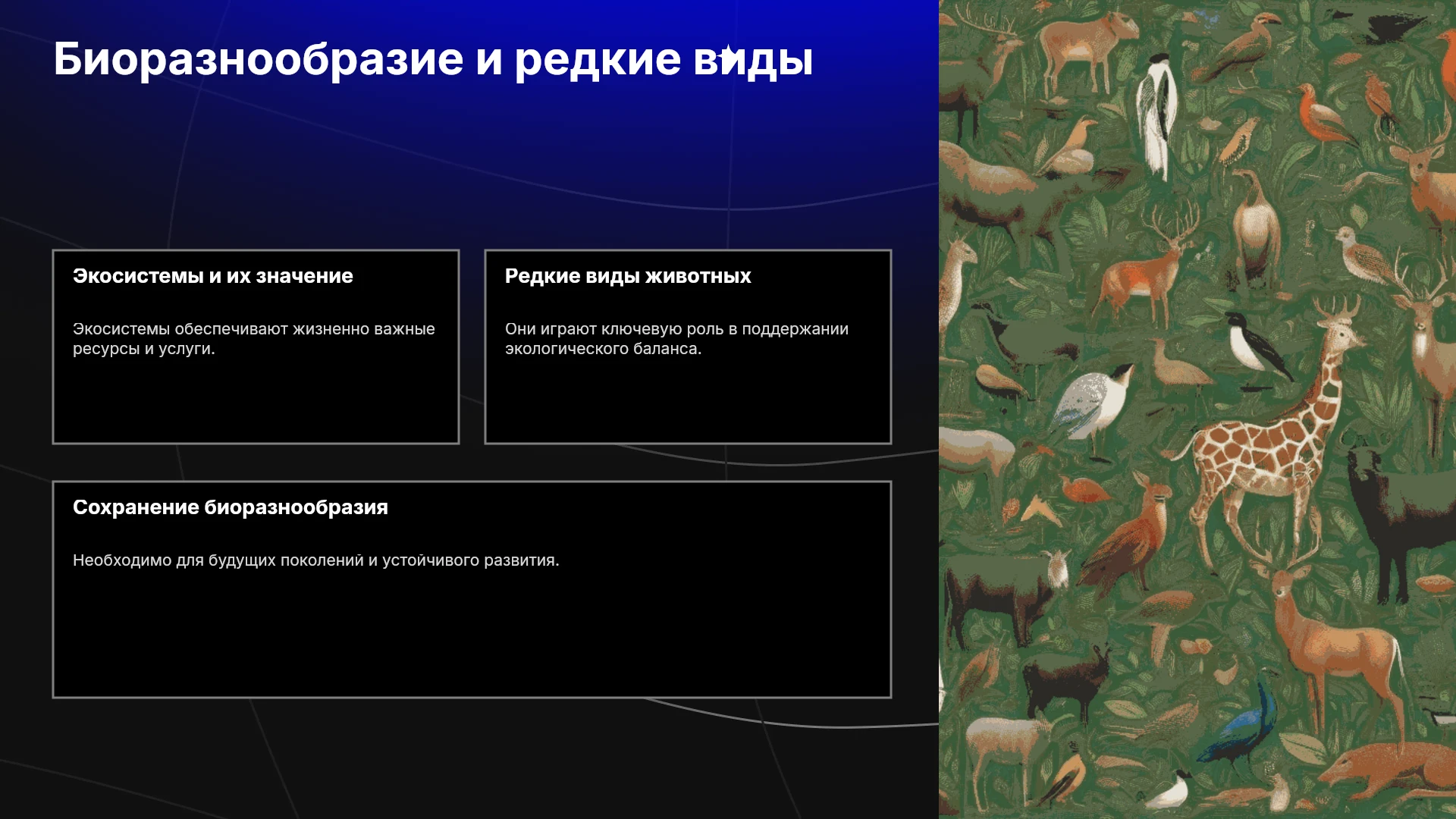 Биоразнообразие и редкие виды

Экосистемы и их значение

Экосистемы обеспечивают жизненно важные ресурсы и услуги.

Редкие виды животных

Они играют ключевую роль в поддержании экологического баланса.

Сохранение биоразнообразия

Необходимо для будущих поколений и устойчивого развития.